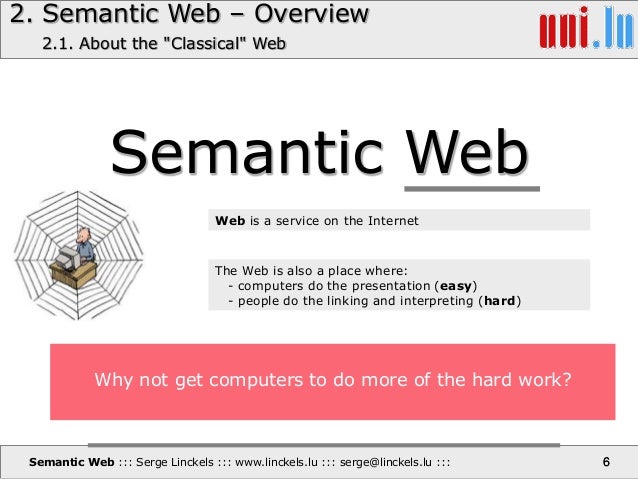 2. Semantic Web – Overview
2.1. About the "Classical" Web

uni.lu

Semantic Web

Web is a service on the Internet

The Web is also a place where:
- computers do the presentation (easy)
- people do the linking and interpreting (hard)

Why not get computers to do more of the hard work?

Semantic Web ::: Serge Linckels ::: www.linckels.lu ::: serge@linckels.lu :::

6